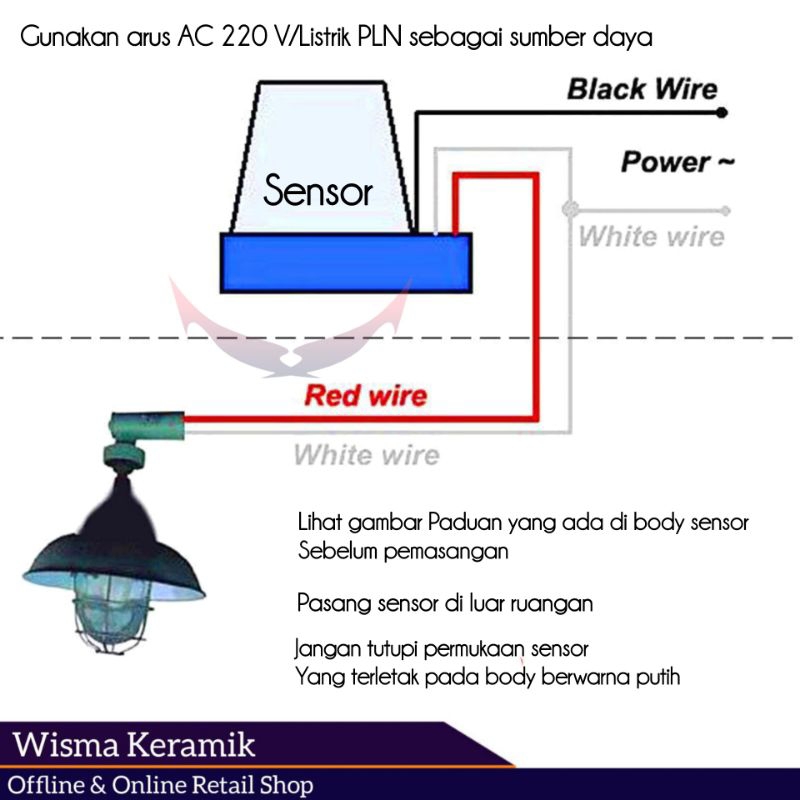 Gunakan arus AC 220 V/Listrik PLN sebagai sumber daya

Black Wire

Power ~

Sensor

White wire

Red wire

White wire

Lihat gambar Paduan yang ada di body sensor
Sebelum pemasangan

Pasang sensor di luar ruangan

Jangan tutupi permukaan sensor
Yang terletak pada body berwarna putih

Wisma Keramik

Offline & Online Retail Shop